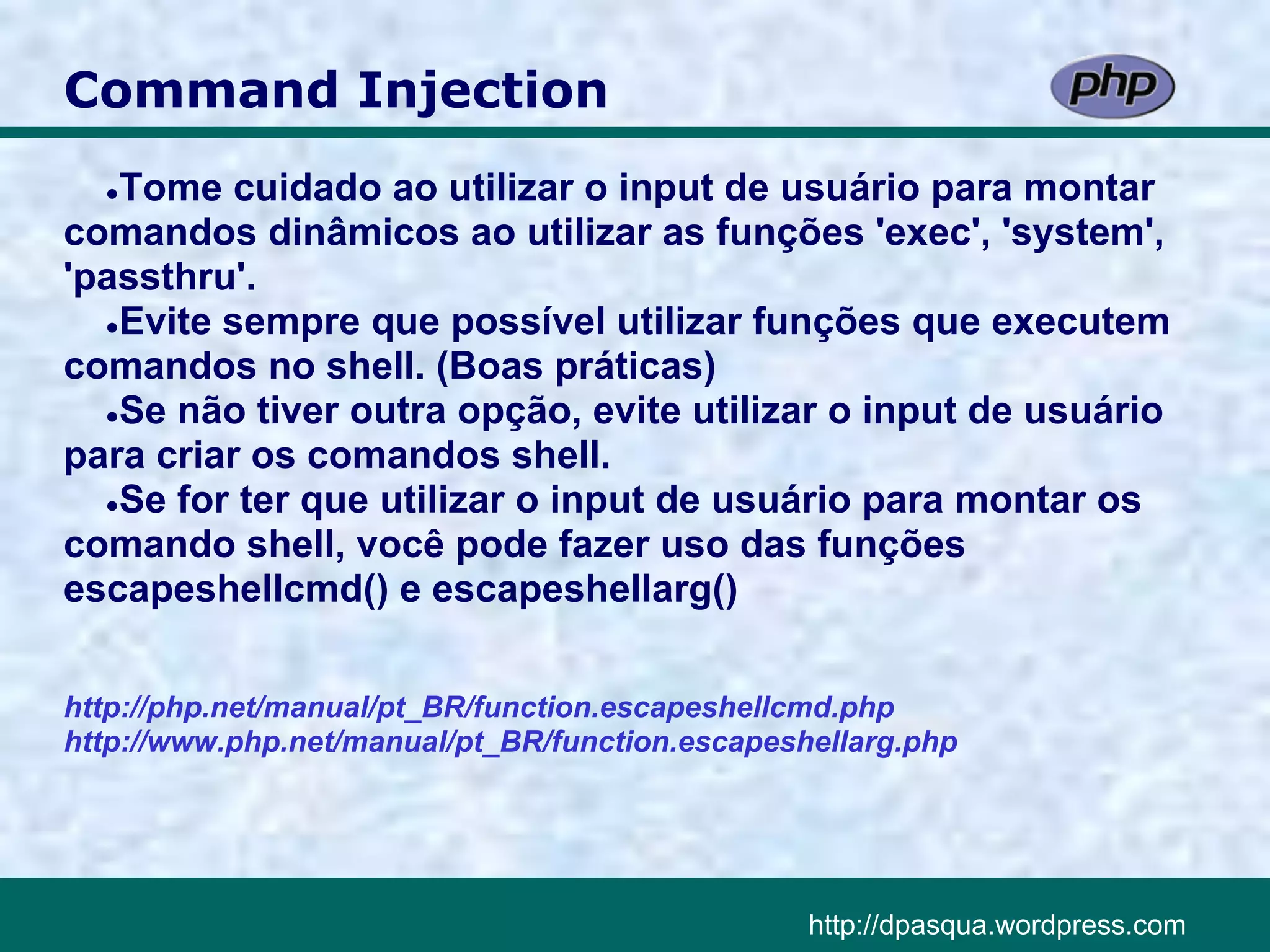 Command Injection

php

●Tome cuidado ao utilizar o input de usuário para montar comandos dinâmicos ao utilizar as funções 'exec', 'system', 'passthru'.

●Evite sempre que possível utilizar funções que executem comandos no shell. (Boas práticas)

●Se não tiver outra opção, evite utilizar o input de usuário para criar os comandos shell.

●Se for ter que utilizar o input de usuário para montar os comando shell, você pode fazer uso das funções escapeshellcmd() e escapeshellarg()

http://php.net/manual/pt_BR/function.escapeshellcmd.php
http://www.php.net/manual/pt_BR/function.escapeshellarg.php

http://dpasqua.wordpress.com